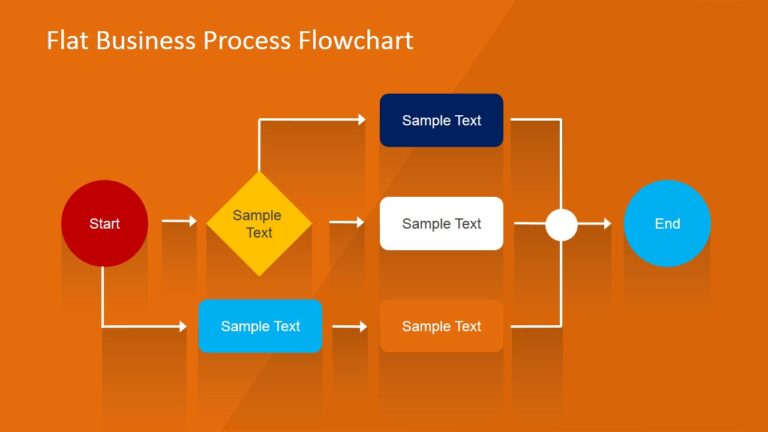 Flat Business Process Flowchart

Start

Sample Text

Sample Text

Sample Text

Sample Text

Sample Text

End